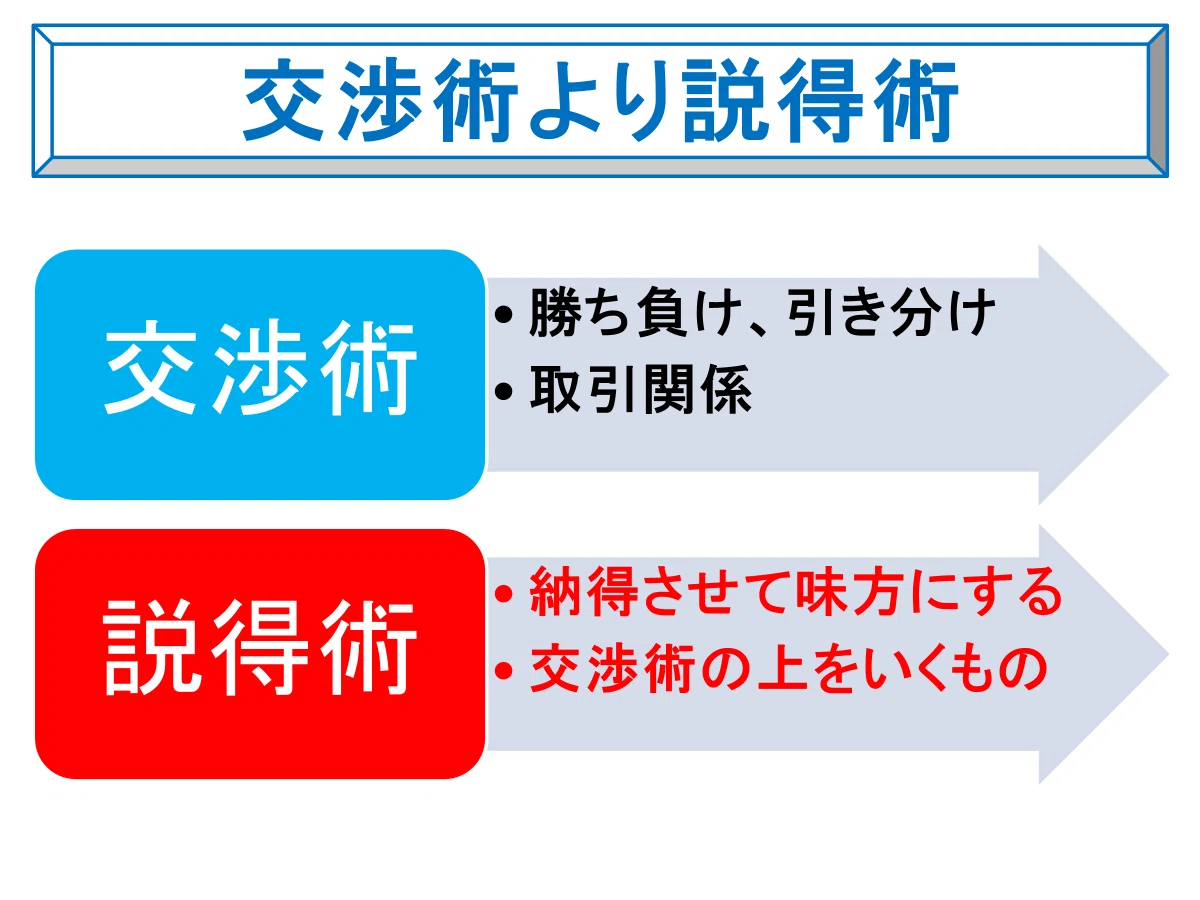 交渉術より説得術

交渉術

• 勝ち負け、引き分け
• 取引関係

説得術

• 納得させて味方にする
• 交渉術の上をいくもの